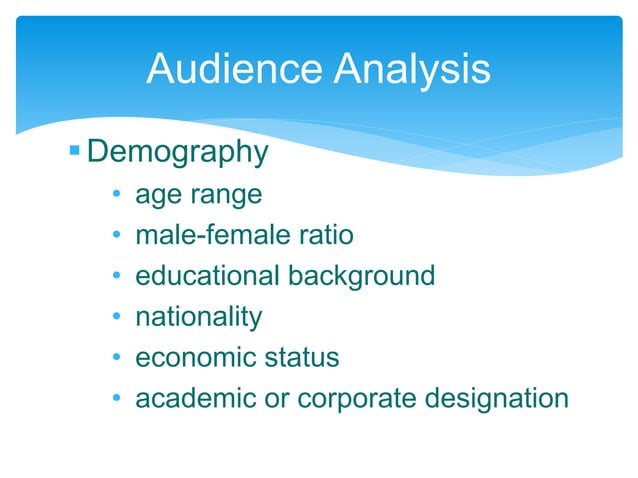 Audience Analysis

▪ Demography
• age range
• male-female ratio
• educational background
• nationality
• economic status
• academic or corporate designation